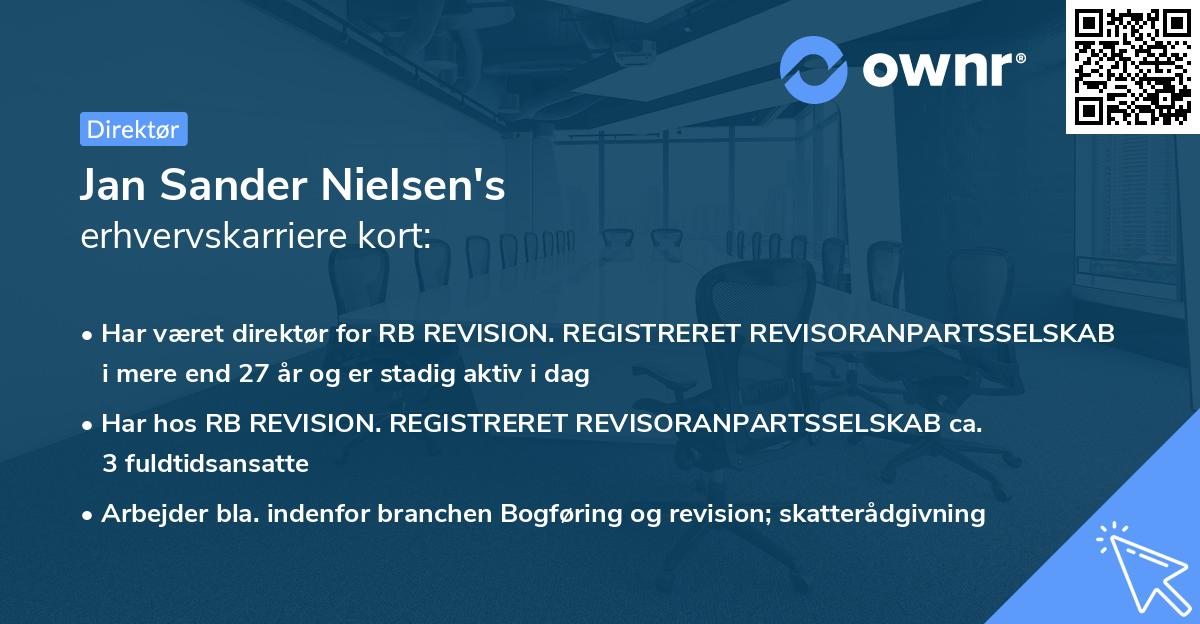 ownr®

Direktør

Jan Sander Nielsen's
erhvervskarriere kort:

• Har været direktør for RB REVISION. REGISTRERET REVISORANPARTSSELSKAB i mere end 27 år og er stadig aktiv i dag

• Har hos RB REVISION. REGISTRERET REVISORANPARTSSELSKAB ca. 3 fuldtidsansatte

• Arbejder bla. indenfor branchen Bogføring og revision; skatterådgivning